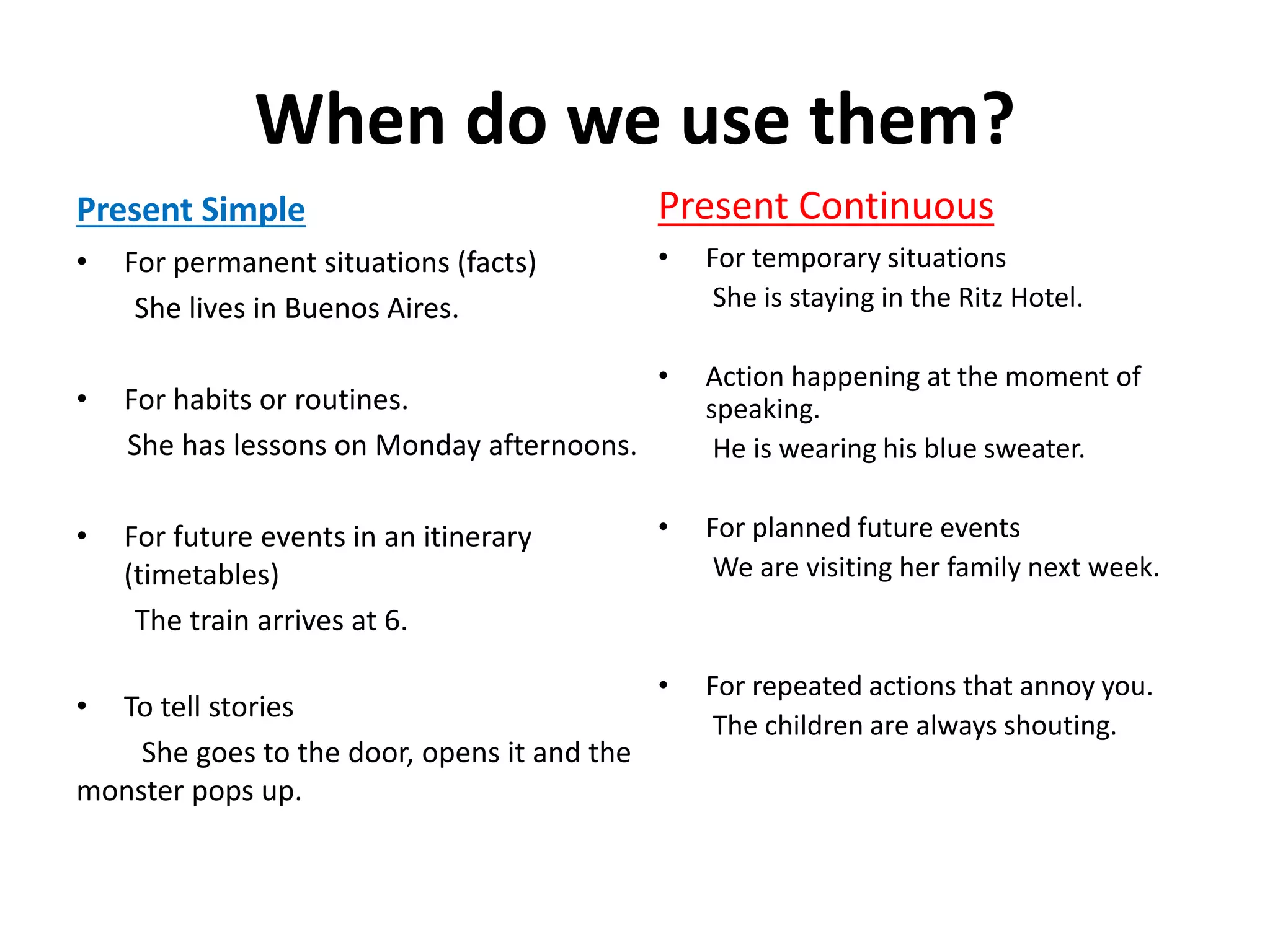 When do we use them?

Present Simple

• For permanent situations (facts)
She lives in Buenos Aires.

• For habits or routines.
She has lessons on Monday afternoons.

• For future events in an itinerary (timetables)
The train arrives at 6.

• To tell stories
She goes to the door, opens it and the monster pops up.

Present Continuous

• For temporary situations
She is staying in the Ritz Hotel.

• Action happening at the moment of speaking.
He is wearing his blue sweater.

• For planned future events
We are visiting her family next week.

• For repeated actions that annoy you.
The children are always shouting.